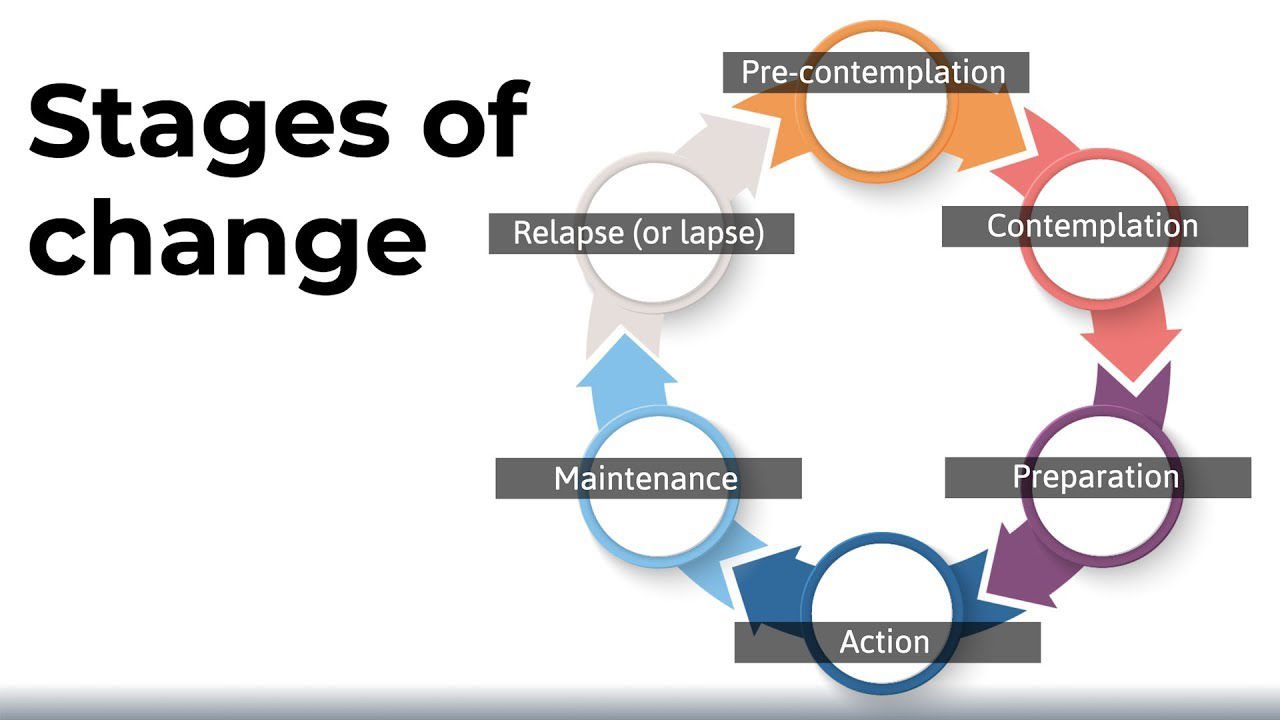 Stages of change

Pre-contemplation

Contemplation

Preparation

Action

Maintenance

Relapse (or lapse)